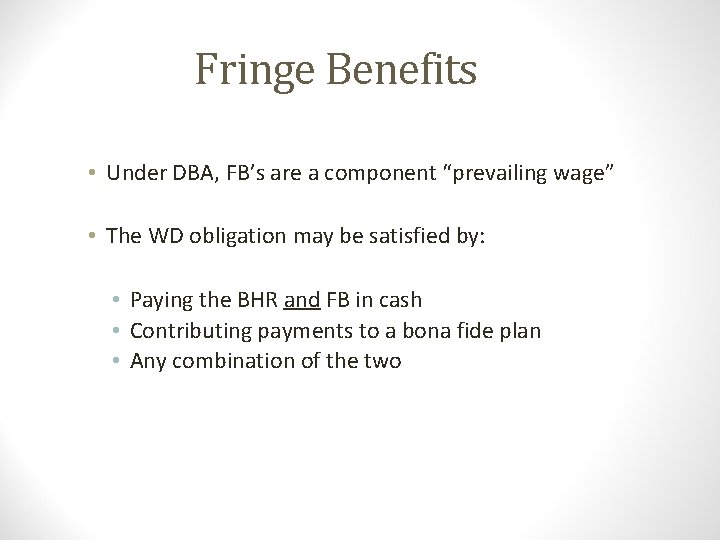 Fringe Benefits

• Under DBA, FB's are a component "prevailing wage"

• The WD obligation may be satisfied by:

• Paying the BHR and FB in cash
• Contributing payments to a bona fide plan
• Any combination of the two